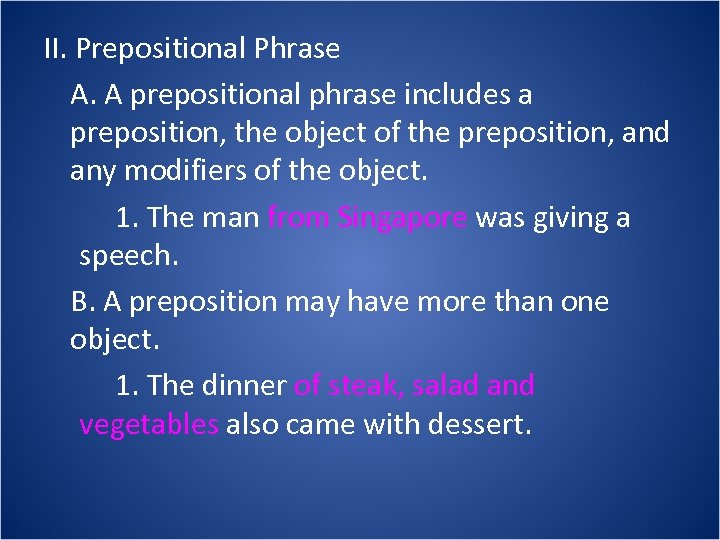 II. Prepositional Phrase

A. A prepositional phrase includes a preposition, the object of the preposition, and any modifiers of the object.

1. The man from Singapore was giving a speech.

B. A preposition may have more than one object.

1. The dinner of steak, salad and vegetables also came with dessert.